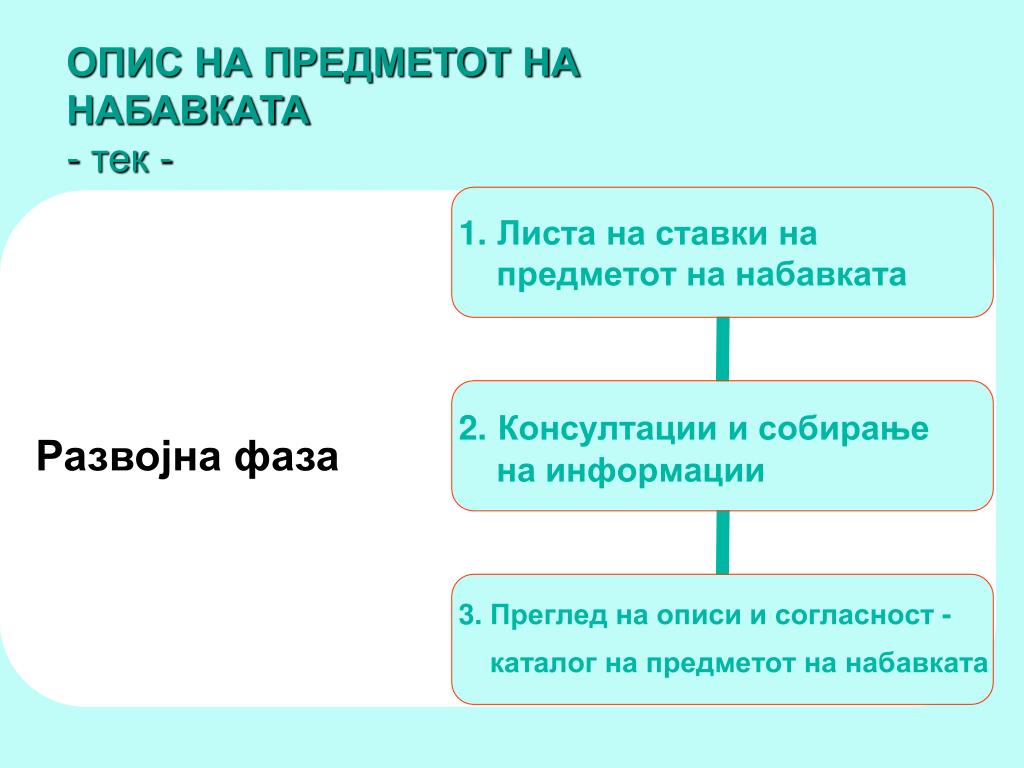 ОПИС НА ПРЕДМЕТОТ НА НАБАВКАТА
- тек -

Развојна фаза

1. Листа на ставки на предметот на набавката

2. Консултации и собирање на информации

3. Преглед на описи и согласност - каталог на предметот на набавката